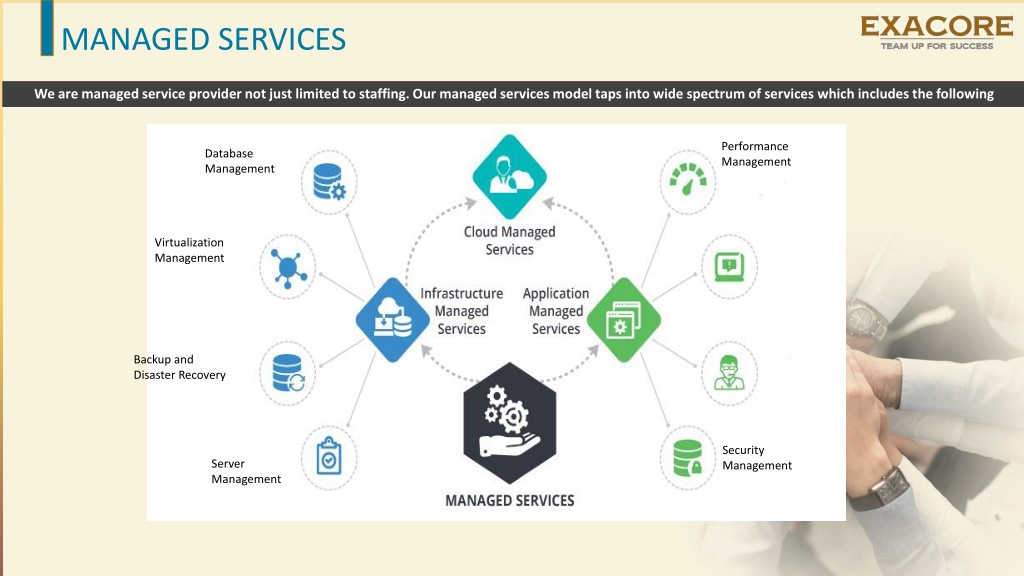 MANAGED SERVICES

EXACORE
TEAM UP FOR SUCCESS

We are managed service provider not just limited to staffing. Our managed services model taps into wide spectrum of services which includes the following

Database Management

Virtualization Management

Backup and Disaster Recovery

Server Management

Cloud Managed Services

Infrastructure Managed Services

Application Managed Services

MANAGED SERVICES

Performance Management

Security Management